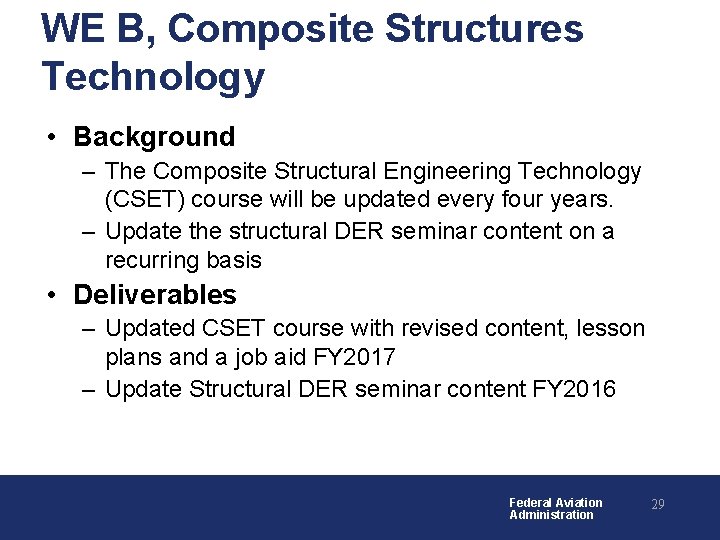 WE B, Composite Structures Technology

• Background
– The Composite Structural Engineering Technology (CSET) course will be updated every four years.
– Update the structural DER seminar content on a recurring basis

• Deliverables
– Updated CSET course with revised content, lesson plans and a job aid FY2017
– Update Structural DER seminar content FY2016

Federal Aviation Administration

29